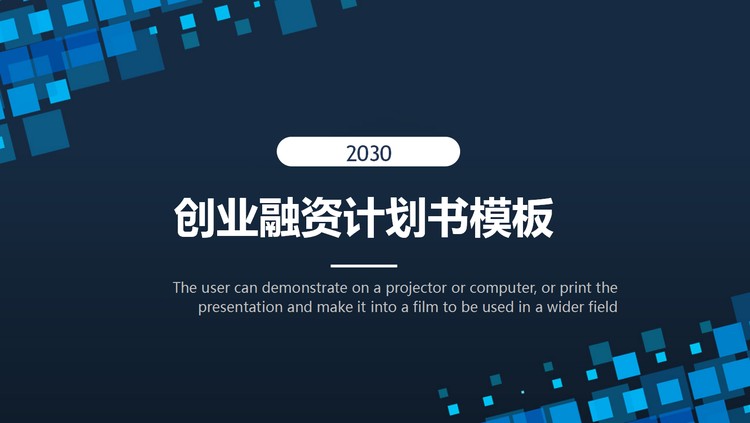 2030

创业融资计划书模板

The user can demonstrate on a projector or computer, or print the presentation and make it into a film to be used in a wider field